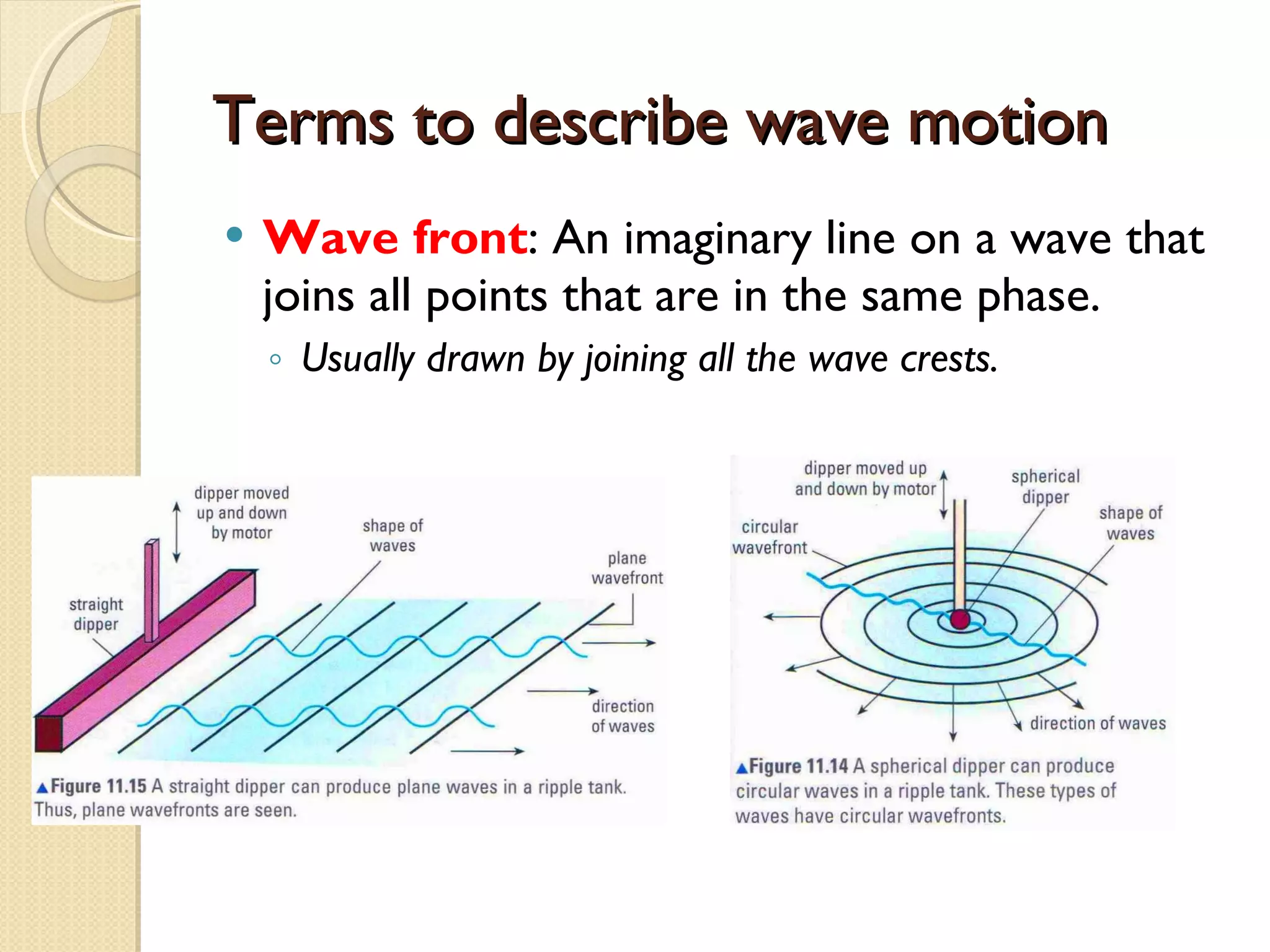 Terms to describe wave motion

• Wave front: An imaginary line on a wave that joins all points that are in the same phase.

◦ Usually drawn by joining all the wave crests.

dipper moved up and down by motor

shape of waves

plane wavefront

straight dipper

direction of waves

▲Figure 11.15 A straight dipper can produce plane waves in a ripple tank. Thus, plane wavefronts are seen.

dipper moved up and down by motor

spherical dipper

shape of waves

circular wavefront

direction of waves

▲Figure 11.14 A spherical dipper can produce circular waves in a ripple tank. These types of waves have circular wavefronts.